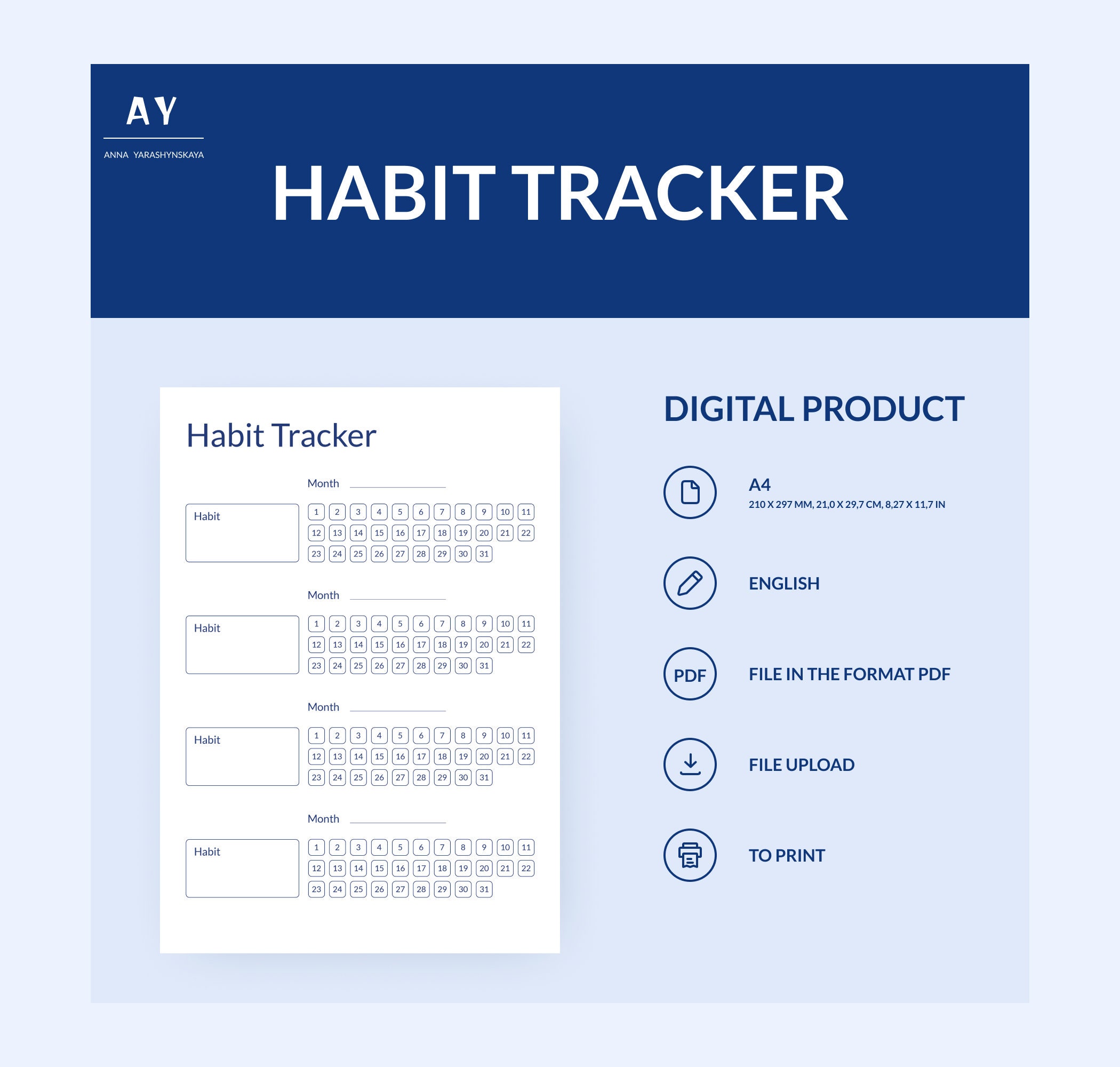 AY

ANNA YARASHYNSKAYA

HABIT TRACKER

Habit Tracker

Month

Habit

1 2 3 4 5 6 7 8 9 10 11
12 13 14 15 16 17 18 19 20 21 22
23 24 25 26 27 28 29 30 31

Month

Habit

1 2 3 4 5 6 7 8 9 10 11
12 13 14 15 16 17 18 19 20 21 22
23 24 25 26 27 28 29 30 31

Month

Habit

1 2 3 4 5 6 7 8 9 10 11
12 13 14 15 16 17 18 19 20 21 22
23 24 25 26 27 28 29 30 31

Month

Habit

1 2 3 4 5 6 7 8 9 10 11
12 13 14 15 16 17 18 19 20 21 22
23 24 25 26 27 28 29 30 31

DIGITAL PRODUCT

A4
210 X 297 MM, 21,0 X 29,7 CM, 8,27 X 11,7 IN

ENGLISH

PDF

FILE IN THE FORMAT PDF

FILE UPLOAD

TO PRINT